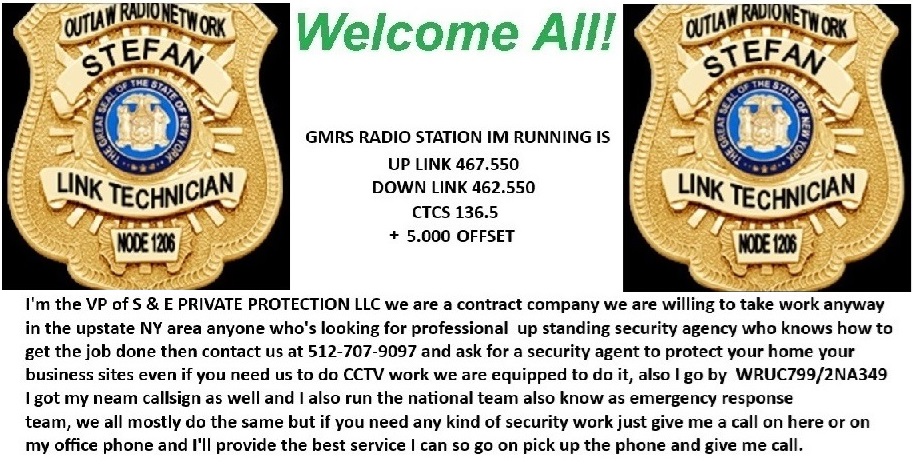 OUTLAW RADIO NETWORK
STEFAN
THE GREAT SEAL OF THE STATE OF NEW YORK
LINK TECHNICIAN
NODE 1206

Welcome All!

GMRS RADIO STATION IM RUNNING IS
UP LINK 467.550
DOWN LINK 462.550
CTCS 136.5
+ 5.000 OFFSET

OUTLAW RADIO NETWORK
STEFAN
THE GREAT SEAL OF THE STATE OF NEW YORK
LINK TECHNICIAN
NODE 1206

I'm the VP of S & E PRIVATE PROTECTION LLC we are a contract company we are willing to take work anyway in the upstate NY area anyone who's looking for professional up standing security agency who knows how to get the job done then contact us at 512-707-9097 and ask for a security agent to protect your home your business sites even if you need us to do CCTV work we are equipped to do it, also I go by WRUC799/2NA349 I got my neam callsign as well and I also run the national team also know as emergency response team, we all mostly do the same but if you need any kind of security work just give me a call on here or on my office phone and I'll provide the best service I can so go on pick up the phone and give me call.